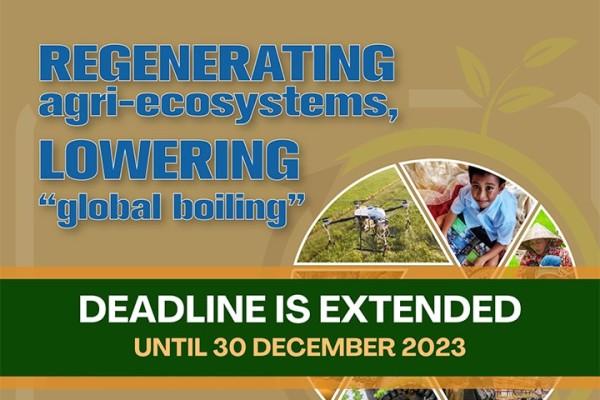 REGENERATING agri-ecosystems, LOWERING "global boiling"

DEADLINE IS EXTENDED
UNTIL 30 DECEMBER 2023